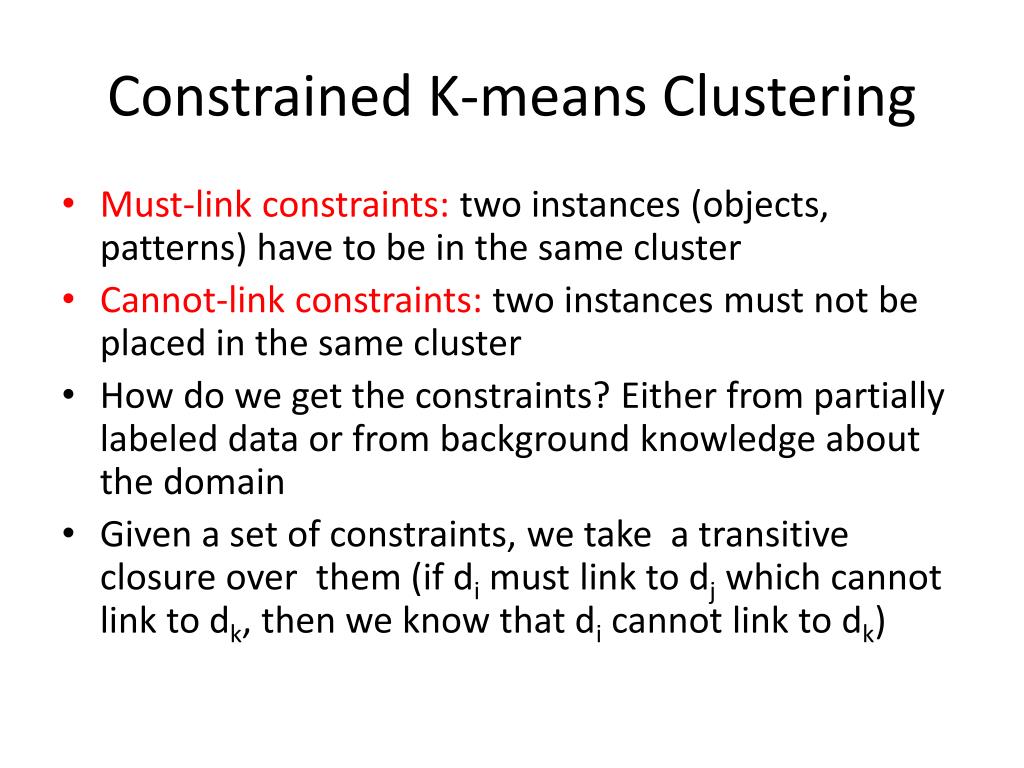 Constrained K-means Clustering

• Must-link constraints: two instances (objects, patterns) have to be in the same cluster
• Cannot-link constraints: two instances must not be placed in the same cluster
• How do we get the constraints? Either from partially labeled data or from background knowledge about the domain
• Given a set of constraints, we take a transitive closure over them (if $d_i$ must link to $d_j$ which cannot link to $d_k$, then we know that $d_i$ cannot link to $d_k$)